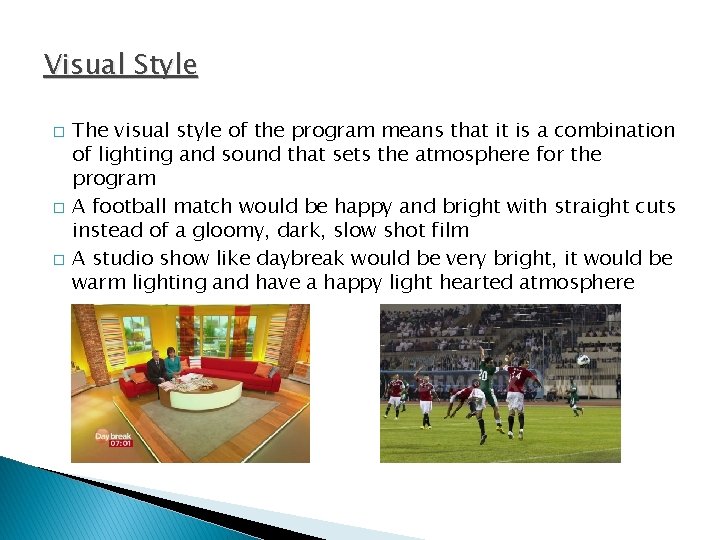 Visual Style

□ The visual style of the program means that it is a combination of lighting and sound that sets the atmosphere for the program

□ A football match would be happy and bright with straight cuts instead of a gloomy, dark, slow shot film

□ A studio show like daybreak would be very bright, it would be warm lighting and have a happy light hearted atmosphere

Daybreak
07:01